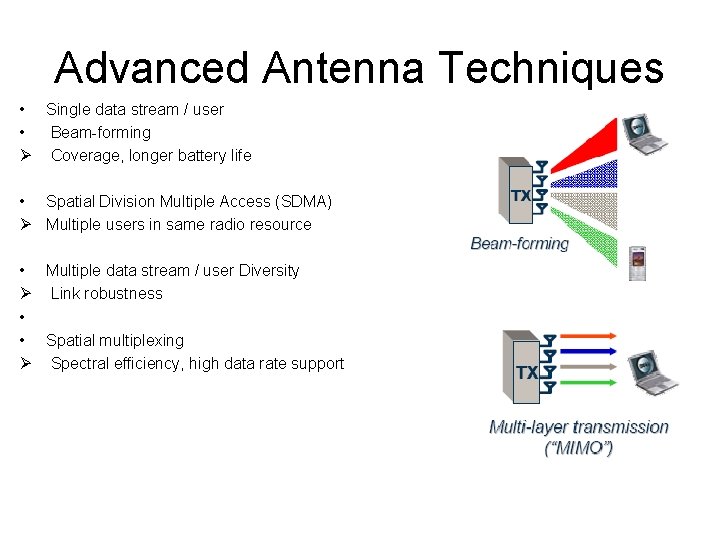 Advanced Antenna Techniques

• Single data stream / user
• Beam-forming
➢ Coverage, longer battery life

• Spatial Division Multiple Access (SDMA)
➢ Multiple users in same radio resource

• Multiple data stream / user Diversity
➢ Link robustness
•
• Spatial multiplexing
➢ Spectral efficiency, high data rate support

TX

Beam-forming

TX

Multi-layer transmission ("MIMO")